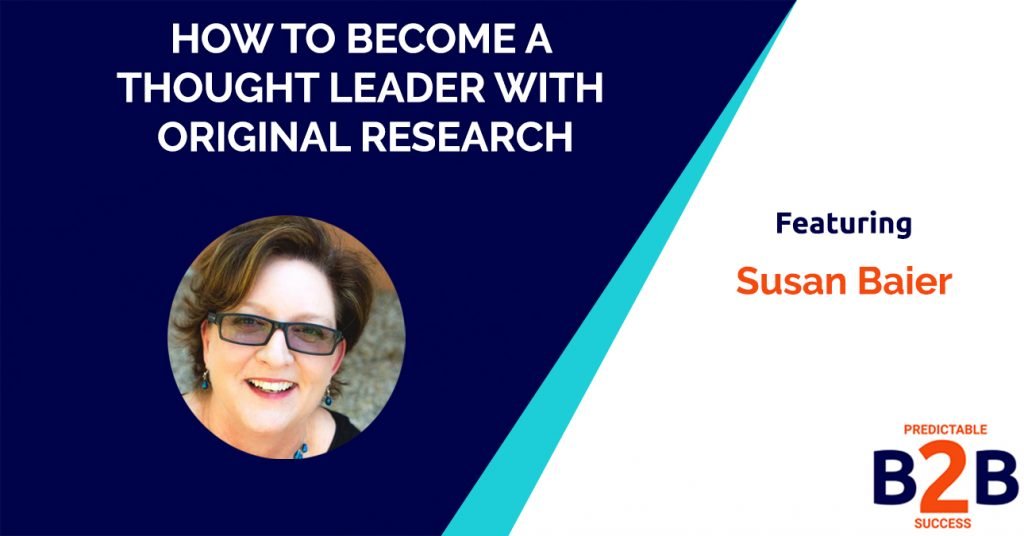 HOW TO BECOME A THOUGHT LEADER WITH ORIGINAL RESEARCH

Featuring

Susan Baier

PREDICTABLE
B2B
SUCCESS